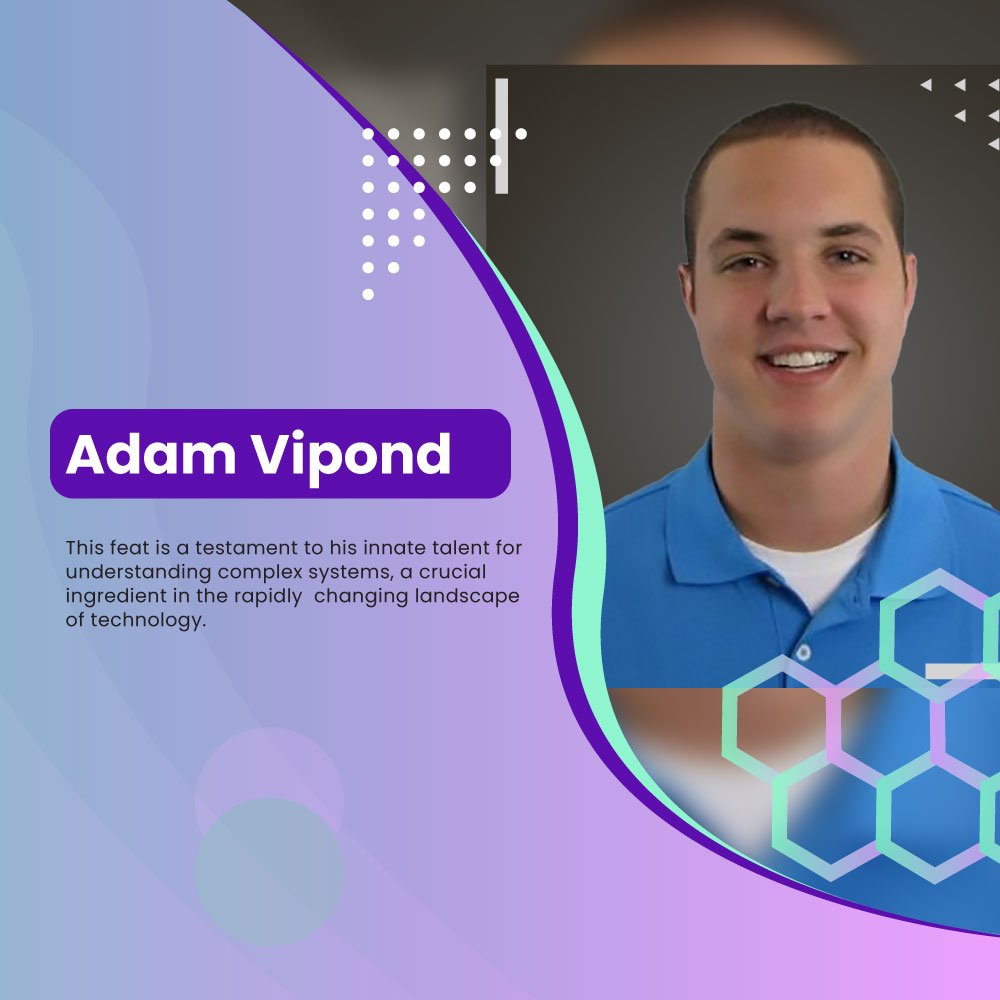 Adam Vipond

This feat is a testament to his innate talent for understanding complex systems, a crucial ingredient in the rapidly  changing landscape of technology.